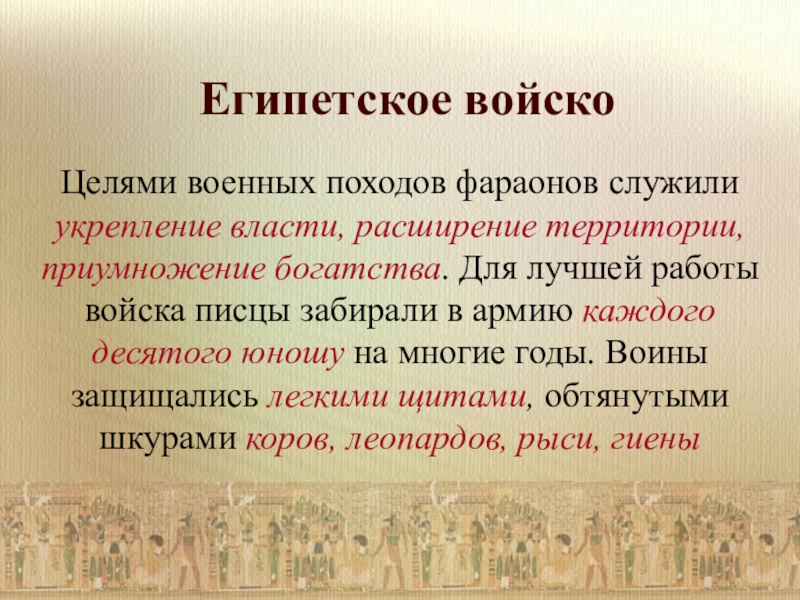 Египетское войско

Целями военных походов фараонов служили укрепление власти, расширение территории, приумножение богатства. Для лучшей работы войска писцы забирали в армию каждого десятого юношу на многие годы. Воины защищались легкими щитами, обтянутыми шкурами коров, леопардов, рыси, гиены